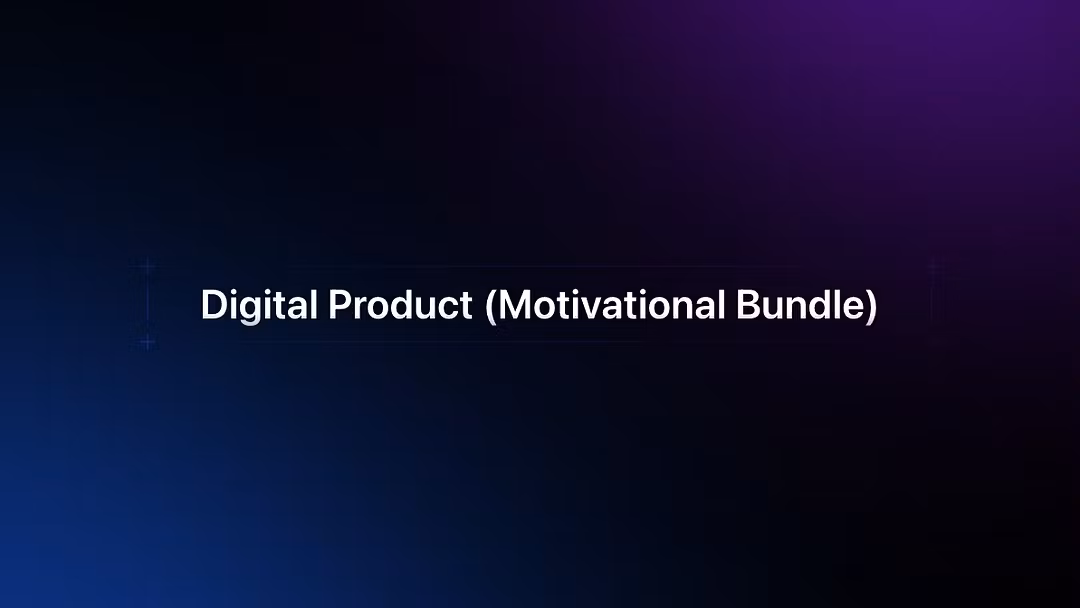 Digital Product (Motivational Bundle)